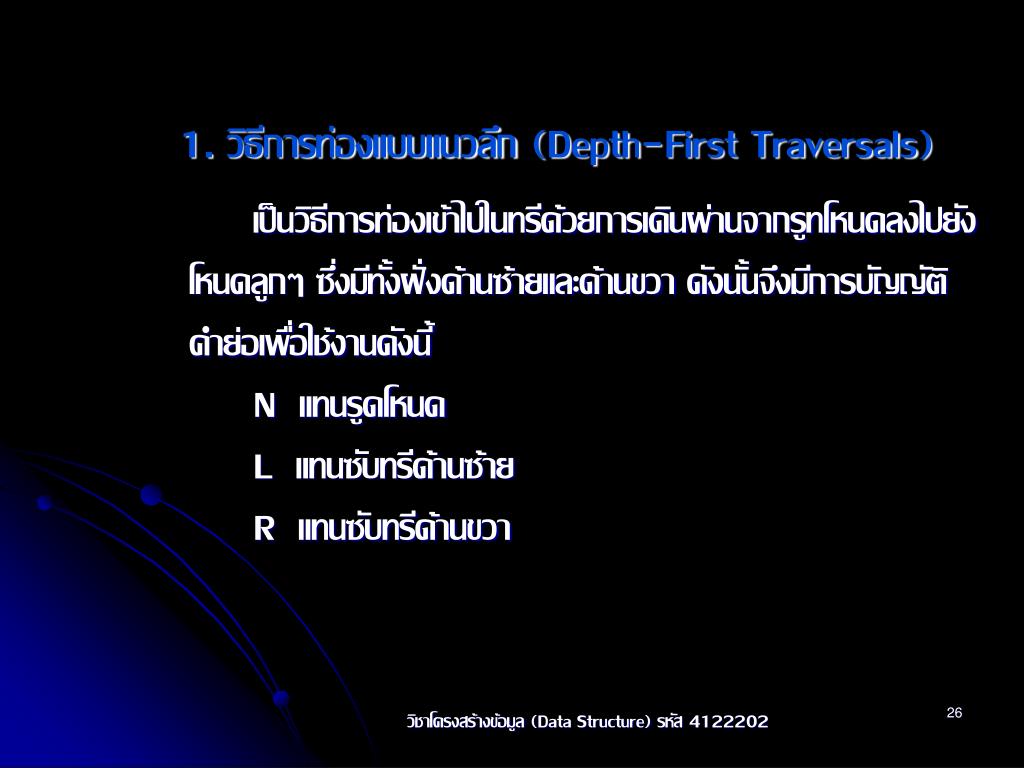 1. วิธีการท่องแบบแนวลึก (Depth-First Traversals)

เป็นวิธีการท่องเข้าไปในทรีด้วยการเดินผ่านจากรูทโหนดลงไปยังโหนดลูกๆ ซึ่งมีทั้งฝั่งด้านซ้ายและด้านขวา ดังนั้นจึงมีการบัญญัติคำย่อเพื่อใช้งานดังนี้

N แทนรูดโหนด

L แทนซับทรีด้านซ้าย

R แทนซับทรีด้านขวา

วิชาโครงสร้างข้อมูล (Data Structure) รหัส 4122202

26